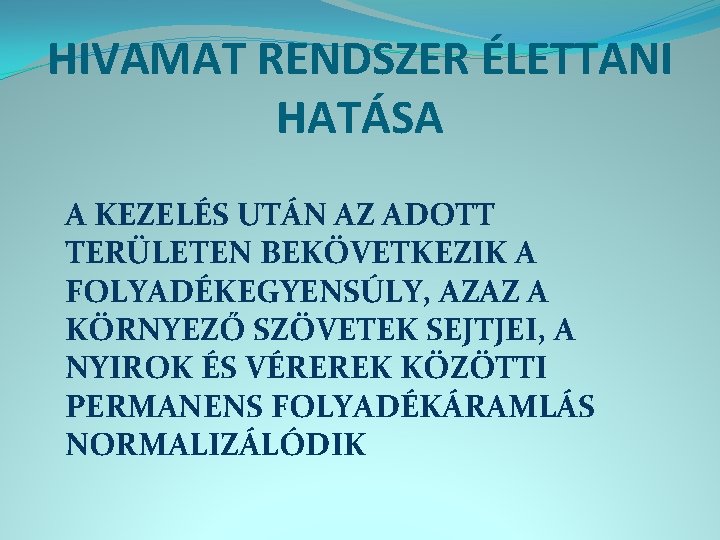 HIVAMAT RENDSZER ÉLETTANI HATÁSA

A KEZELÉS UTÁN AZ ADOTT TERÜLETEN BEKÖVETKEZIK A FOLYADÉKEGYENSÚLY, AZAZ A KÖRNYEZŐ SZÖVETEK SEJTJEI, A NYIROK ÉS VÉREREK KÖZÖTTI PERMANENS FOLYADÉKÁRAMLÁS NORMALIZÁLÓDIK